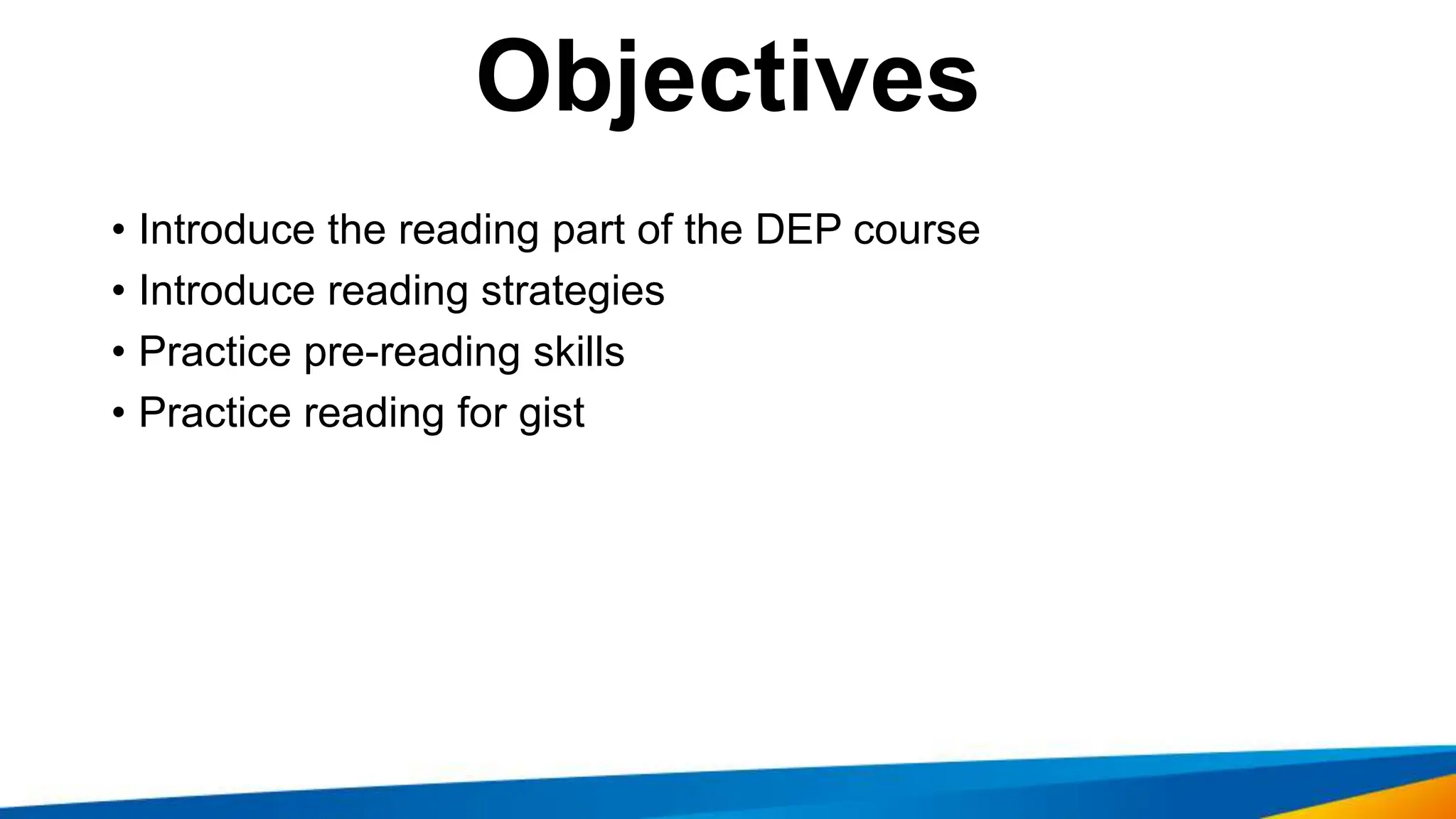 Objectives

• Introduce the reading part of the DEP course
• Introduce reading strategies
• Practice pre-reading skills
• Practice reading for gist